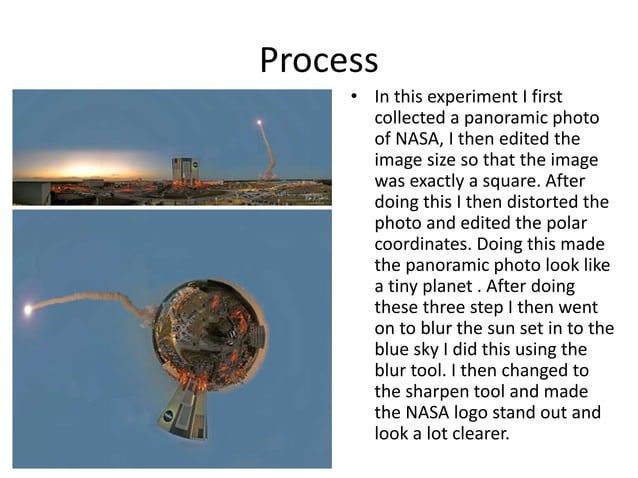 Process

• In this experiment I first collected a panoramic photo of NASA, I then edited the image size so that the image was exactly a square. After doing this I then distorted the photo and edited the polar coordinates. Doing this made the panoramic photo look like a tiny planet . After doing these three step I then went on to blur the sun set in to the blue sky I did this using the blur tool. I then changed to the sharpen tool and made the NASA logo stand out and look a lot clearer.